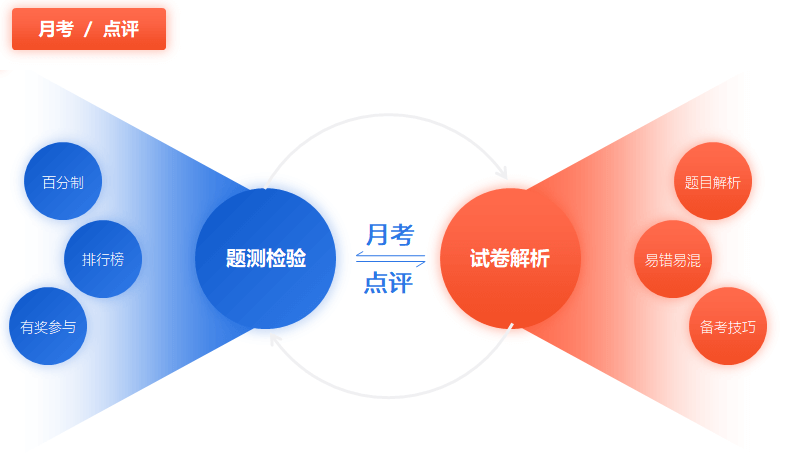 月考 / 点评

百分制

排行榜

有奖参与

题测检验

月考

点评

试卷解析

题目解析

易错易混

备考技巧